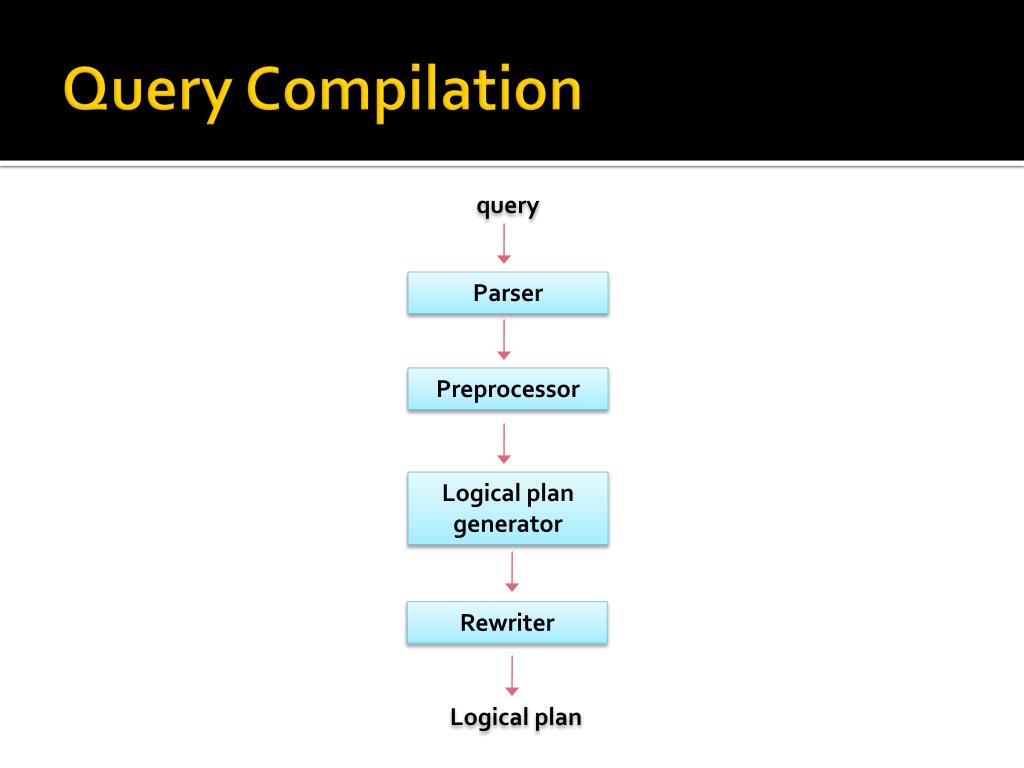 Query Compilation

query

Parser

Preprocessor

Logical plan generator

Rewriter

Logical plan